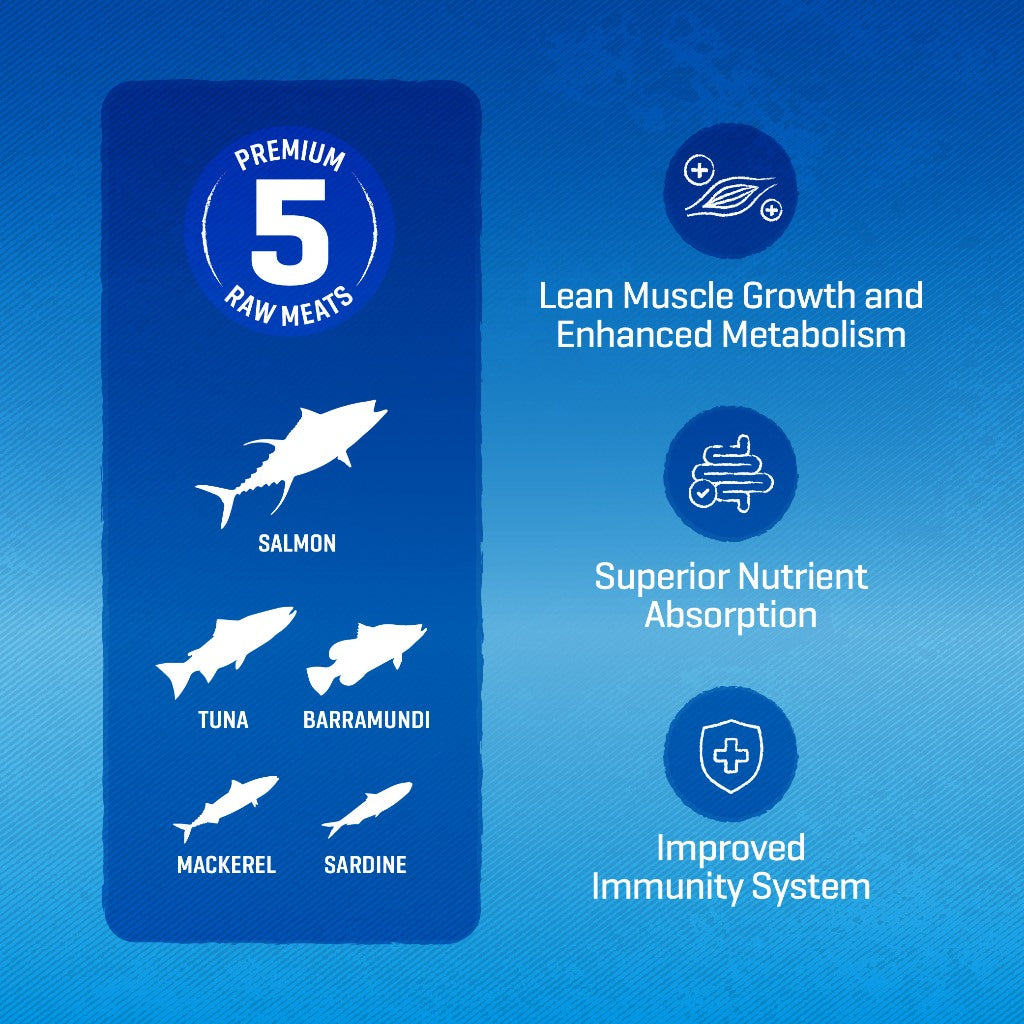 PREMIUM
5
RAW MEATS

SALMON

TUNA BARRAMUNDI

MACKEREL SARDINE

Lean Muscle Growth and Enhanced Metabolism

Superior Nutrient Absorption

Improved Immunity System